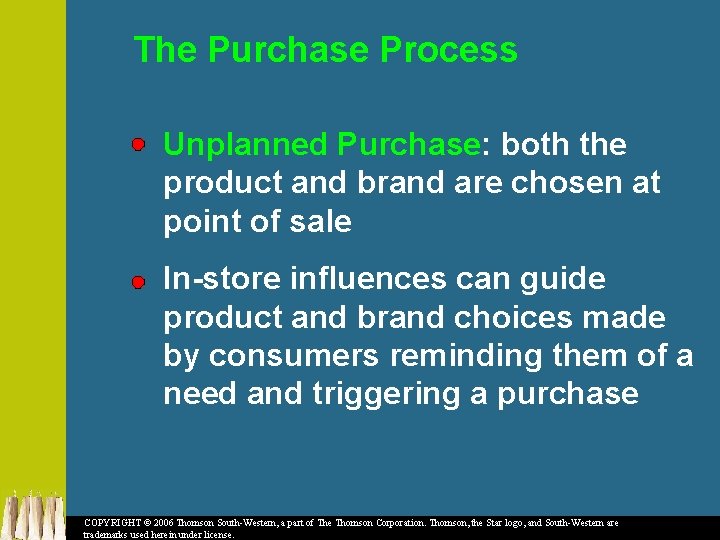 The Purchase Process

Unplanned Purchase: both the product and brand are chosen at point of sale

In-store influences can guide product and brand choices made by consumers reminding them of a need and triggering a purchase

COPYRIGHT © 2006 Thomson South-Western, a part of The Thomson Corporation. Thomson, the Star logo, and South-Western are trademarks used herein under license.